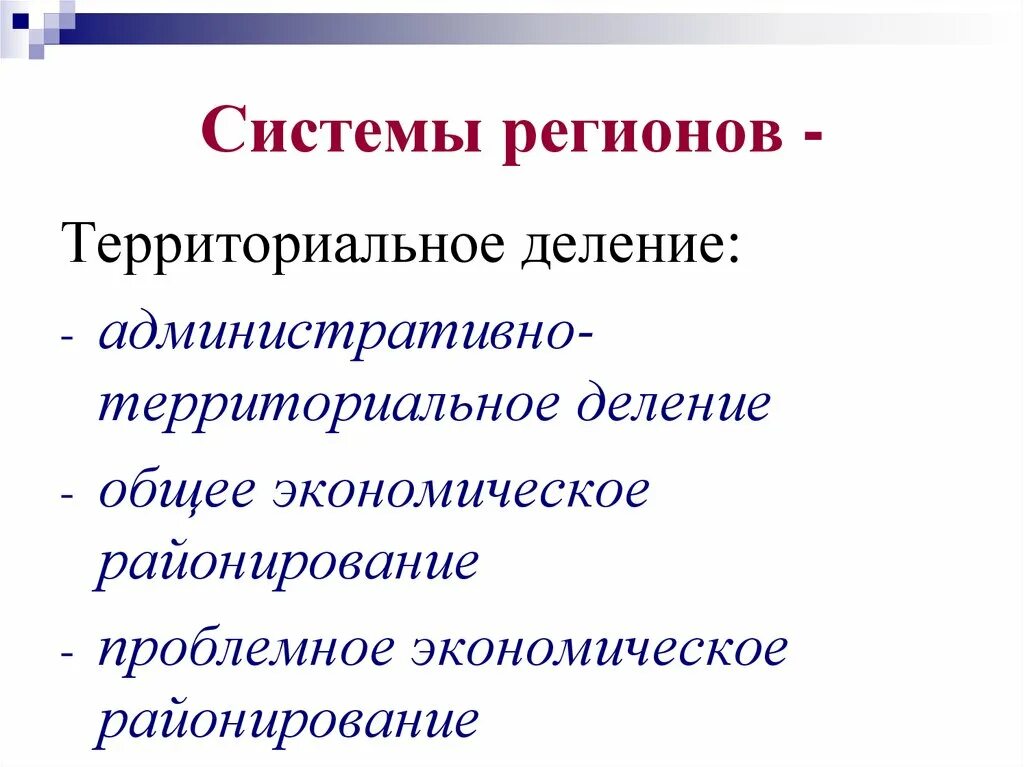 Системы регионов -

Территориальное деление:

- административно-территориальное деление
- общее экономическое районирование
- проблемное экономическое районирование